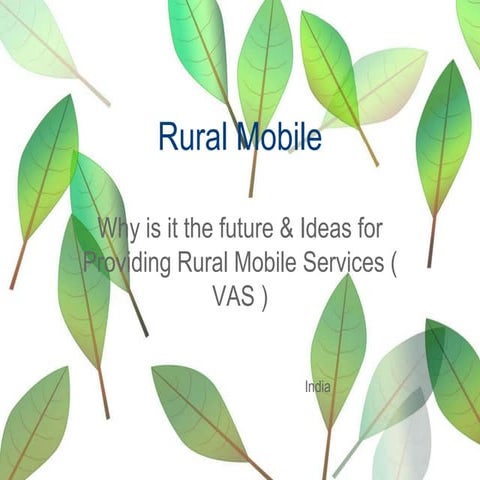 Rural Mobile

Why is it the future & Ideas for Providing Rural Mobile Services ( VAS )

India